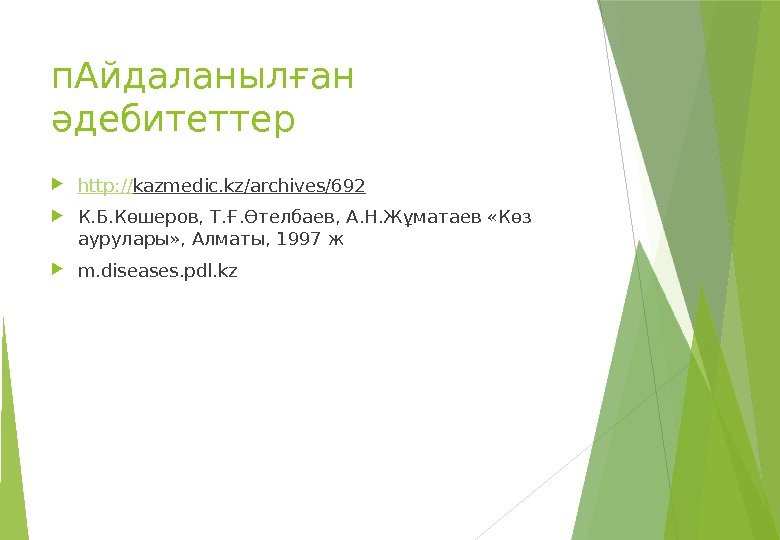 пАйдаланылған әдебитеттер

http://kazmedic.kz/archives/692

К.Б.Көшеров, Т.Ғ.Өтелбаев, А.Н.Жұматаев «Көз аурулары», Алматы, 1997 ж

m.diseases.pdl.kz